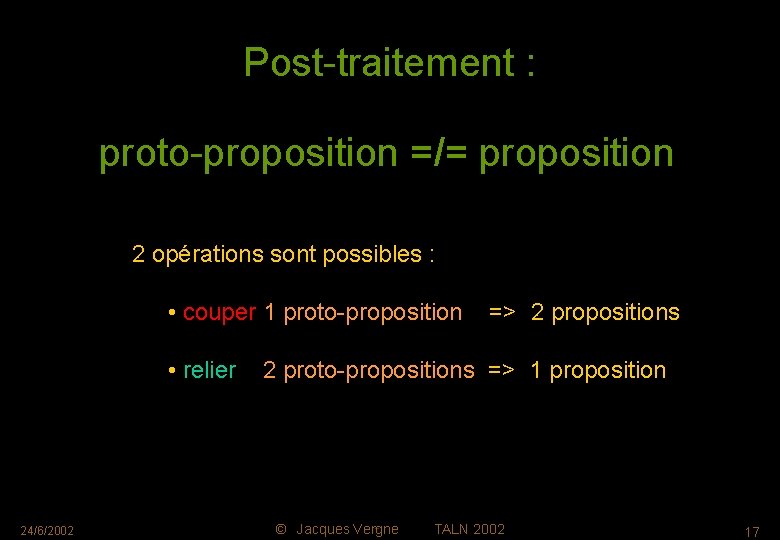 Post-traitement :

proto-proposition =/= proposition

2 opérations sont possibles :

• couper 1 proto-proposition => 2 propositions

• relier 2 proto-propositions => 1 proposition

24/6/2002 © Jacques Vergne TALN 2002 17